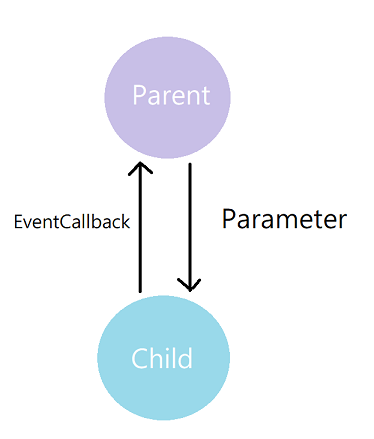 Parent

EventCallback

Parameter

Child